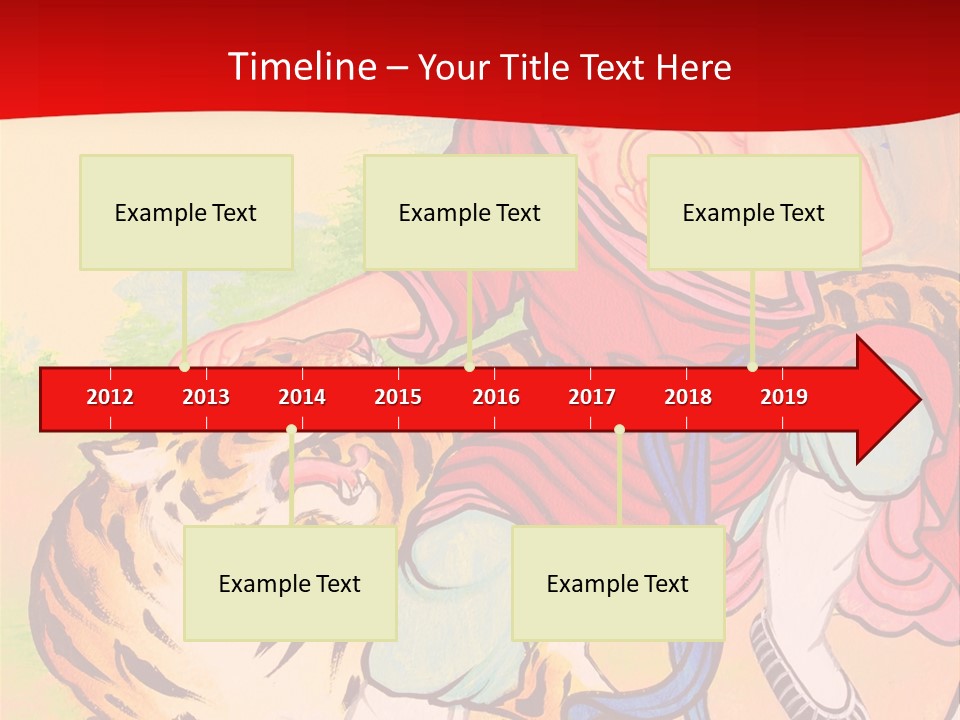 Timeline – Your Title Text Here

Example Text

Example Text

Example Text

2012 2013 2014 2015 2016 2017 2018 2019

Example Text

Example Text